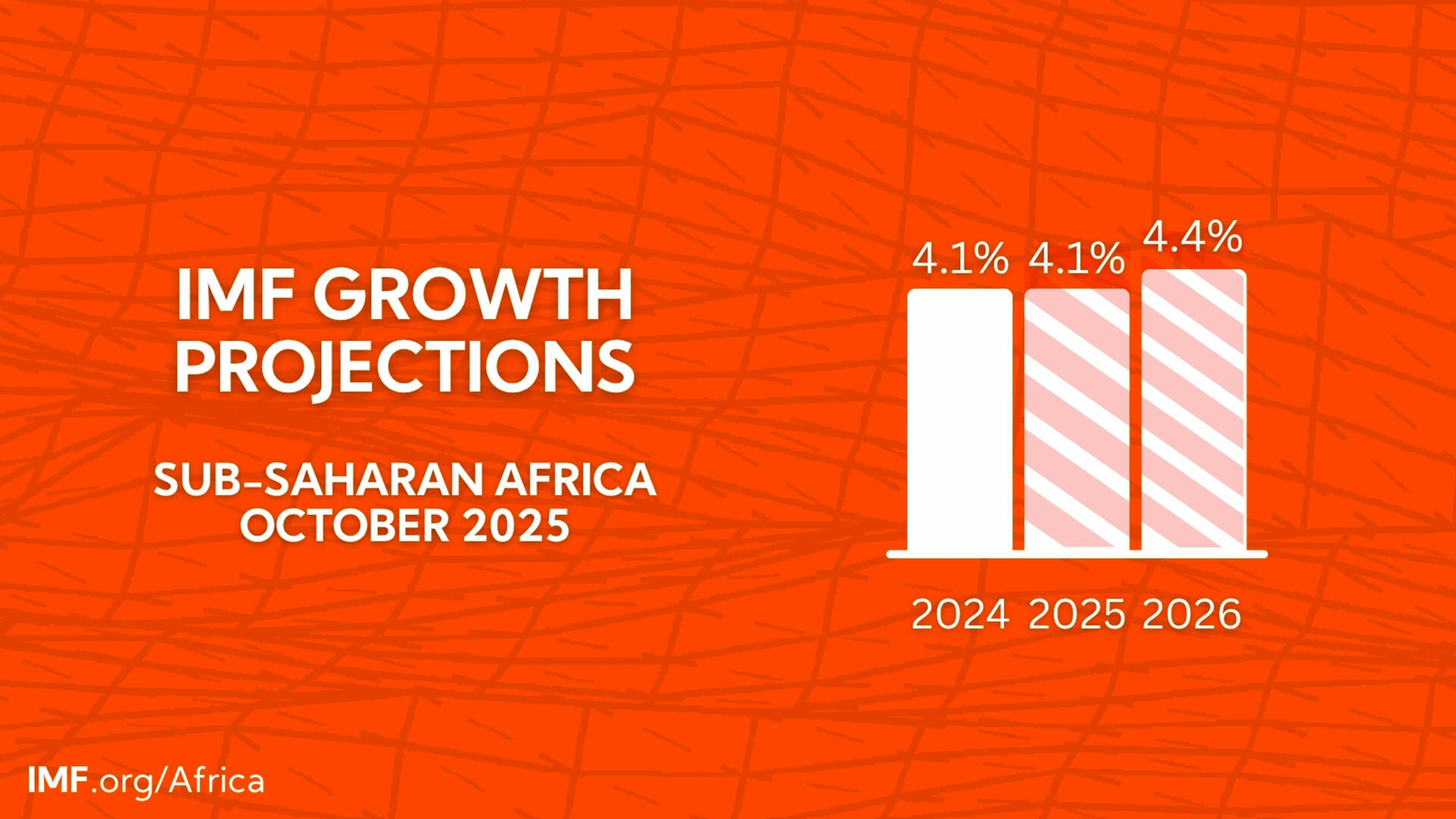 IMF GROWTH PROJECTIONS

SUB-SAHARAN AFRICA
OCTOBER 2025

4.1% 4.1% 4.4%

2024 2025 2026

IMF.org/Africa